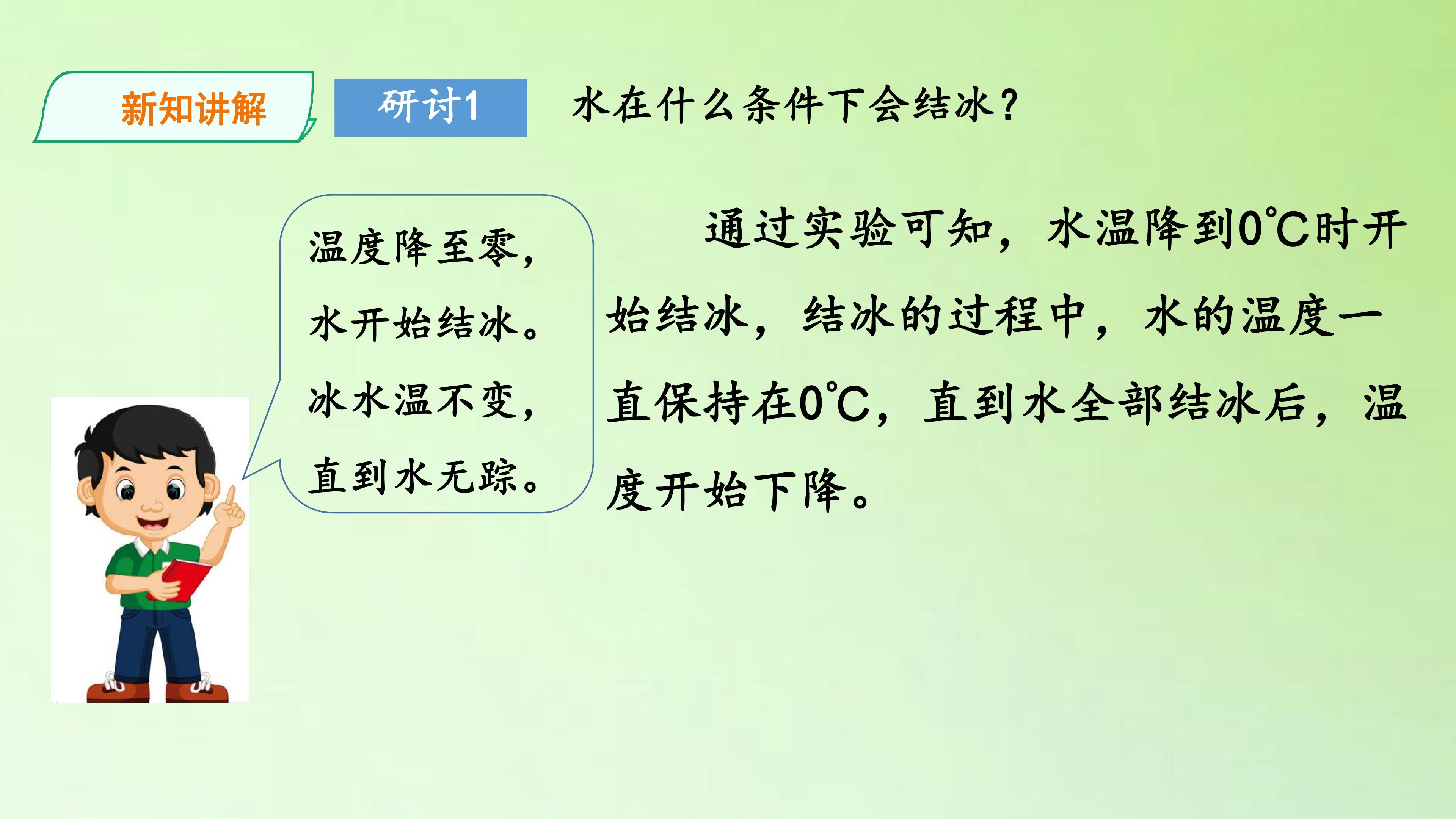 新知讲解

研讨1

水在什么条件下会结冰？

温度降至零，
水开始结冰。
冰水温不变，
直到水无踪。

通过实验可知，水温降到0℃时开始结冰，结冰的过程中，水的温度一直保持在0℃，直到水全部结冰后，温度开始下降。